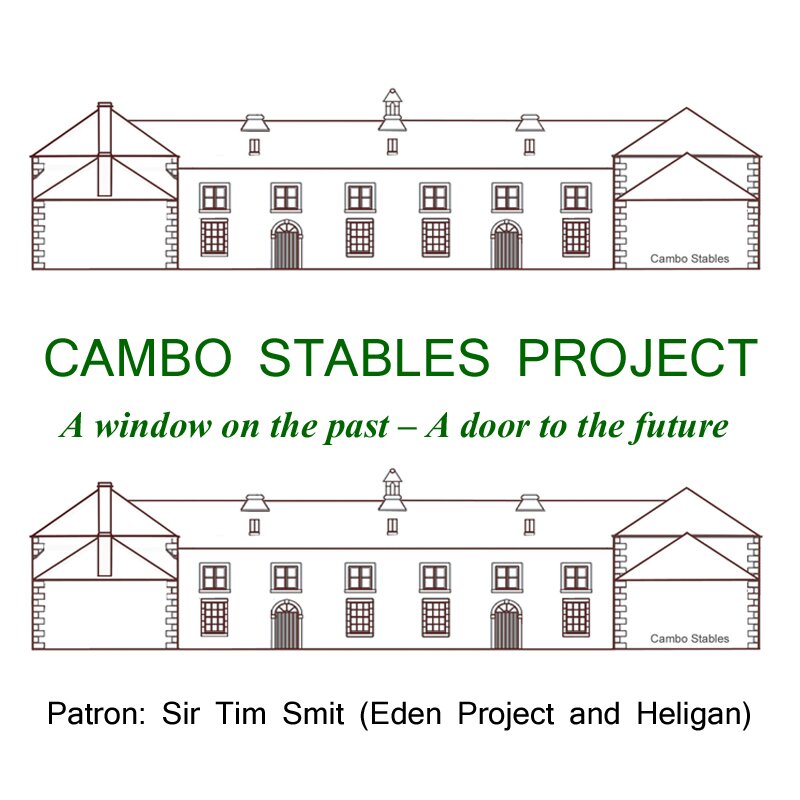 Cambo Stables

CAMBO STABLES PROJECT

A window on the past – A door to the future

Cambo Stables

Patron: Sir Tim Smit (Eden Project and Heligan)